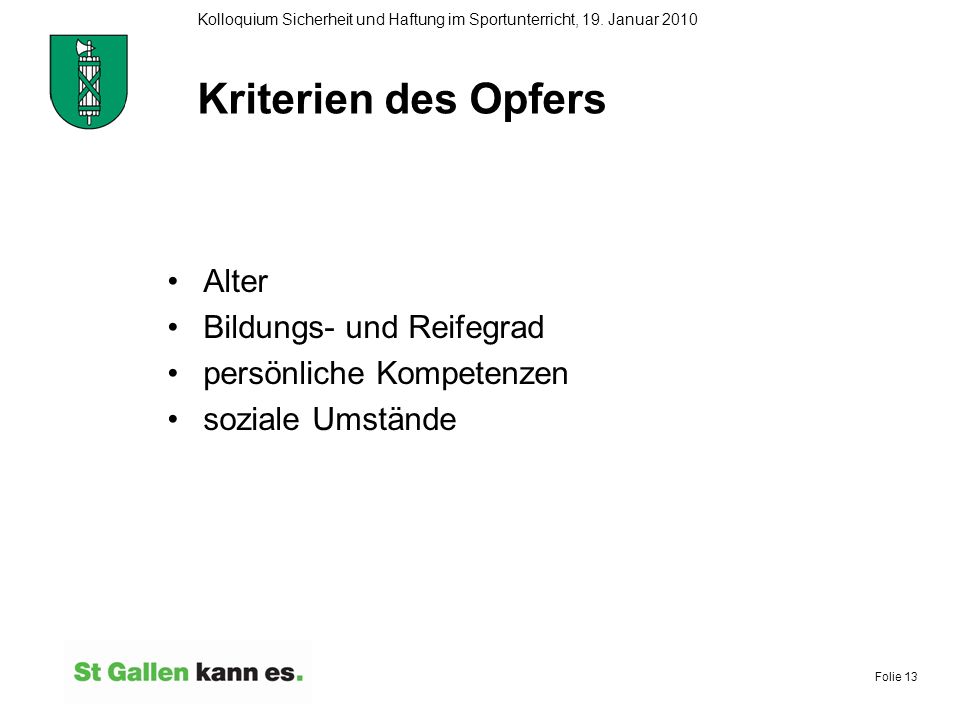 Kolloquium Sicherheit und Haftung im Sportunterricht, 19. Januar 2010

Kriterien des Opfers

• Alter
• Bildungs- und Reifegrad
• persönliche Kompetenzen
• soziale Umstände

St Gallen kann es.

Folie 13